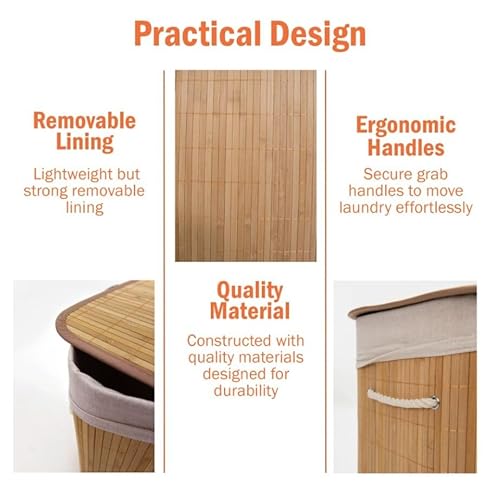 Practical Design

Removable Lining

Lightweight but strong removable lining

Quality Material

Constructed with quality materials designed for durability

Ergonomic Handles

Secure grab handles to move laundry effortlessly